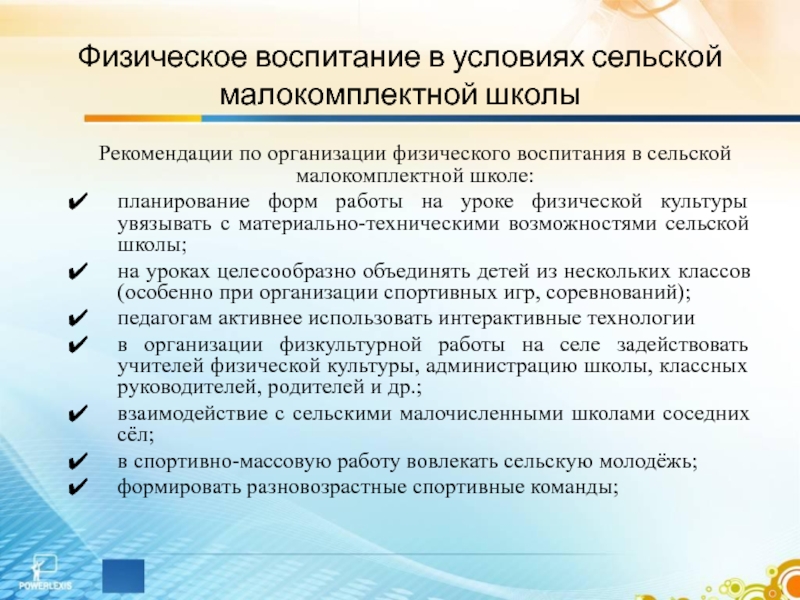 Физическое воспитание в условиях сельской малокомплектной школы

Рекомендации по организации физического воспитания в сельской малокомплектной школе:

✔ планирование форм работы на уроке физической культуры увязывать с материально-техническими возможностями сельской школы;

✔ на уроках целесообразно объединять детей из нескольких классов (особенно при организации спортивных игр, соревнований);

✔ педагогам активнее использовать интерактивные технологии

✔ в организации физкультурной работы на селе задействовать учителей физической культуры, администрацию школы, классных руководителей, родителей и др.;

✔ взаимодействие с сельскими малочисленными школами соседних сёл;

✔ в спортивно-массовую работу вовлекать сельскую молодёжь;

✔ формировать разновозрастные спортивные команды;

POWERLEXIS